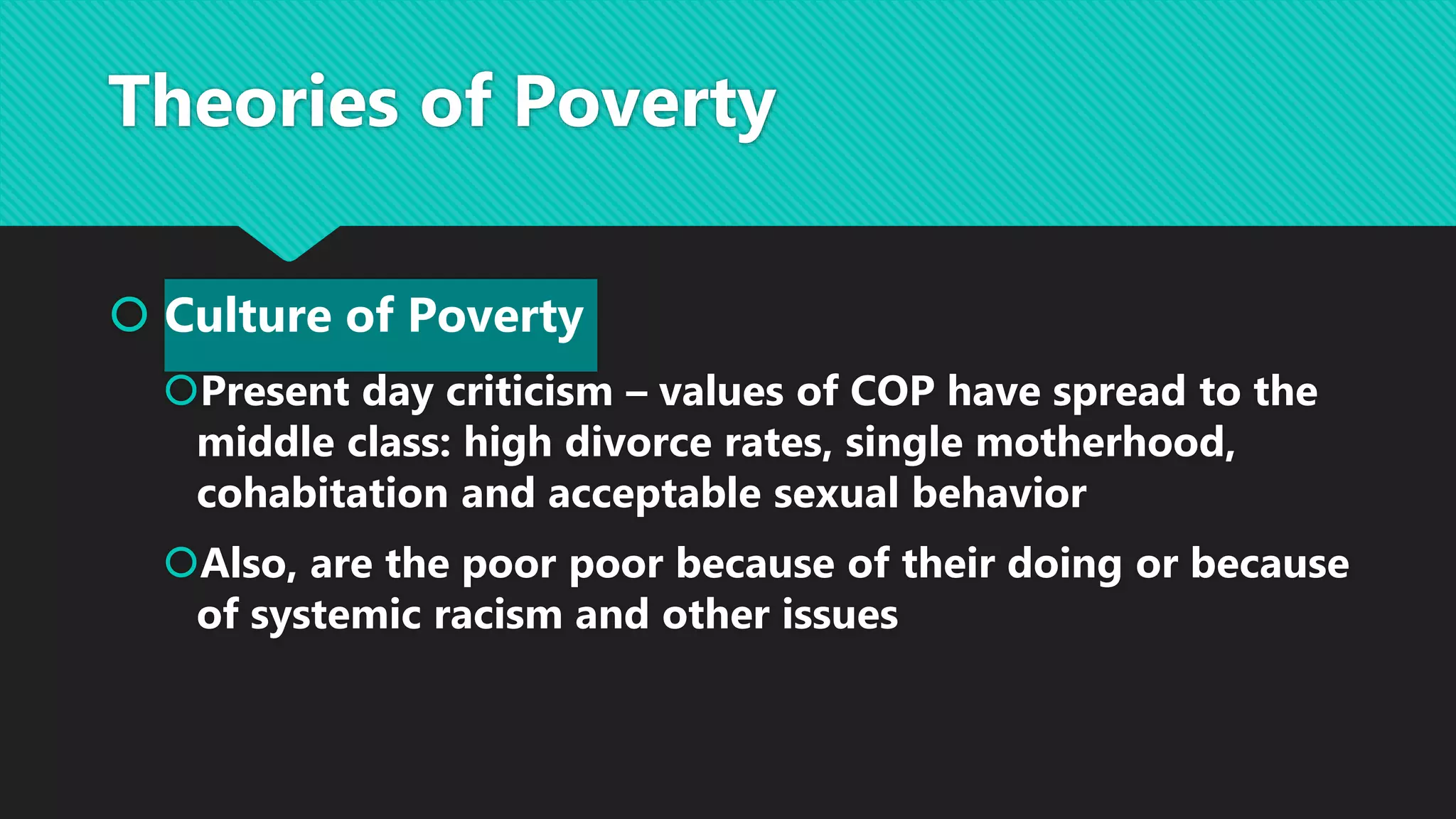 Theories of Poverty

Culture of Poverty

Present day criticism – values of COP have spread to the middle class: high divorce rates, single motherhood, cohabitation and acceptable sexual behavior

Also, are the poor poor because of their doing or because of systemic racism and other issues